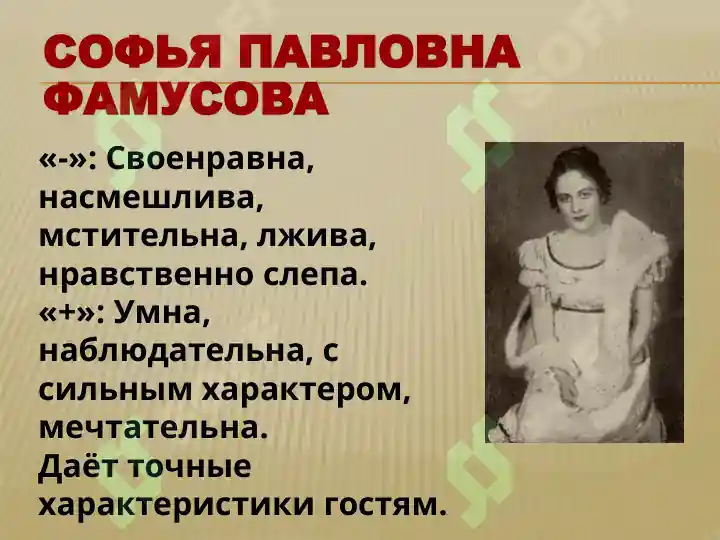 СОФЬЯ ПАВЛОВНА ФАМУСОВА

«-»: Своенравна, насмешлива, мстительна, лжива, нравственно слепа.
«+»: Умна, наблюдательна, с сильным характером, мечтательна.
Даёт точные характеристики гостям.